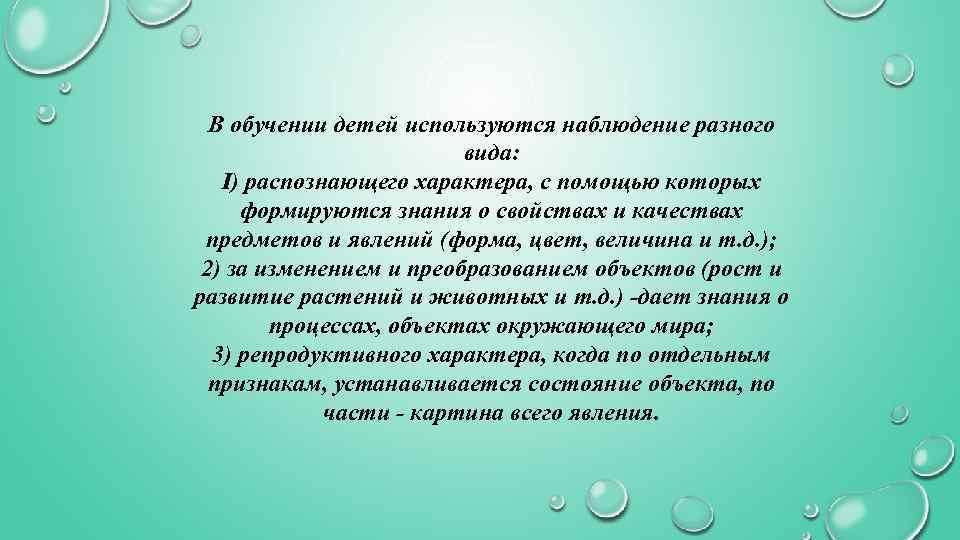 В обучении детей используются наблюдение разного вида:
I) распознающего характера, с помощью которых формируются знания о свойствах и качествах предметов и явлений (форма, цвет, величина и т.д.);
2) за изменением и преобразованием объектов (рост и развитие растений и животных и т.д.) -дает знания о процессах, объектах окружающего мира;
3) репродуктивного характера, когда по отдельным признакам, устанавливается состояние объекта, по части - картина всего явления.